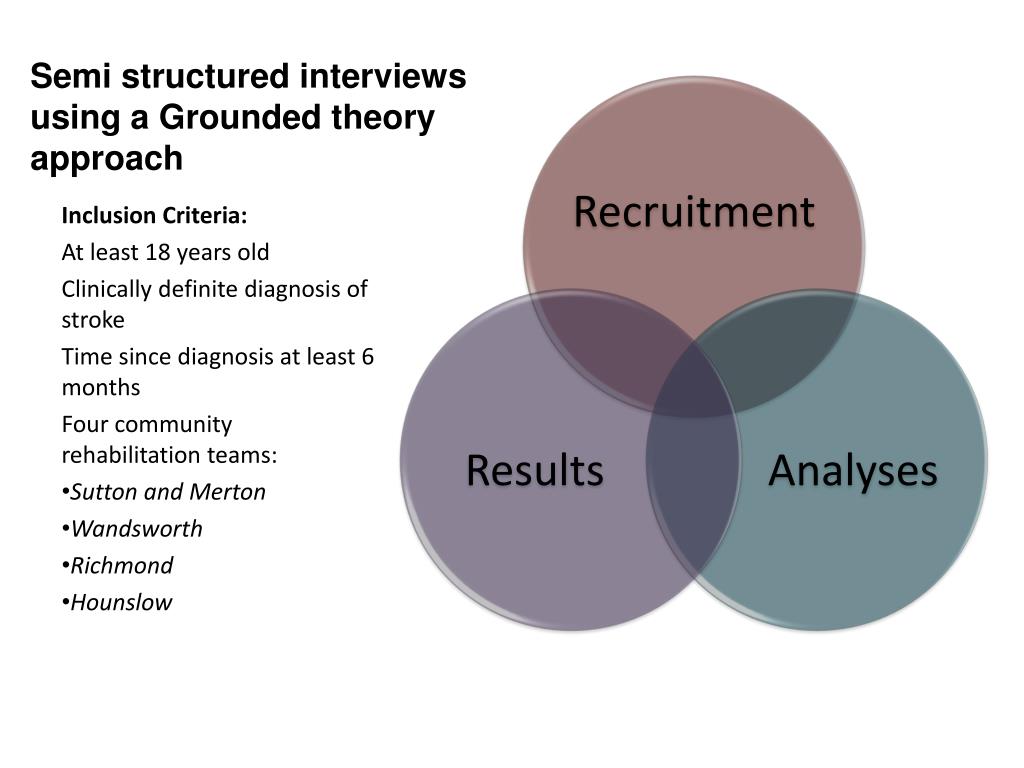 Semi structured interviews using a Grounded theory approach

Inclusion Criteria:

At least 18 years old

Clinically definite diagnosis of stroke

Time since diagnosis at least 6 months

Four community rehabilitation teams:

•Sutton and Merton

•Wandsworth

•Richmond

•Hounslow

Recruitment

Results

Analyses